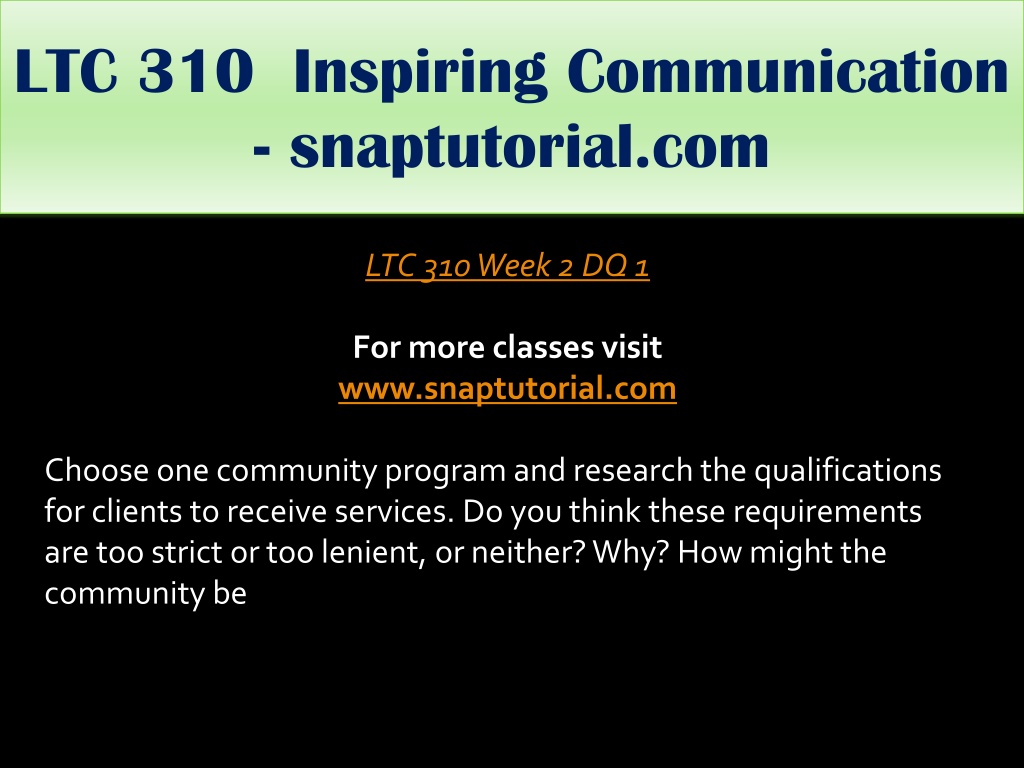 LTC 310 Inspiring Communication - snaptutorial.com

LTC 310 Week 2 DQ 1

For more classes visit
www.snaptutorial.com

Choose one community program and research the qualifications for clients to receive services. Do you think these requirements are too strict or too lenient, or neither? Why? How might the community be